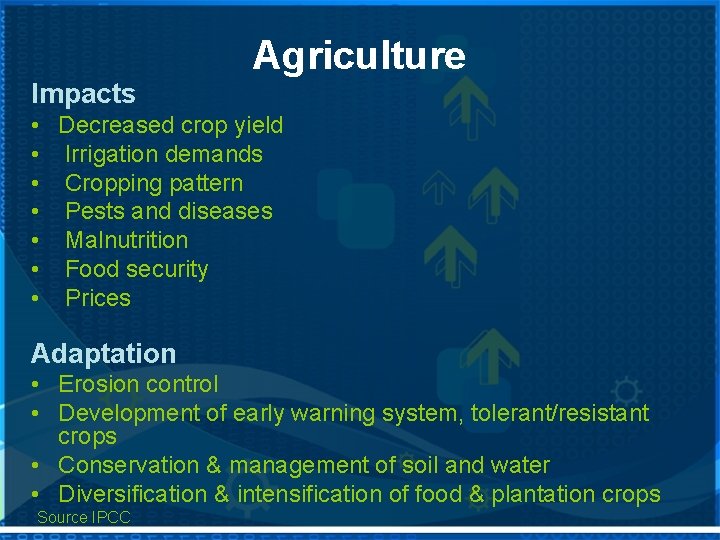 Agriculture

Impacts
• Decreased crop yield
• Irrigation demands
• Cropping pattern
• Pests and diseases
• Malnutrition
• Food security
• Prices

Adaptation
• Erosion control
• Development of early warning system, tolerant/resistant crops
• Conservation & management of soil and water
• Diversification & intensification of food & plantation crops

Source IPCC